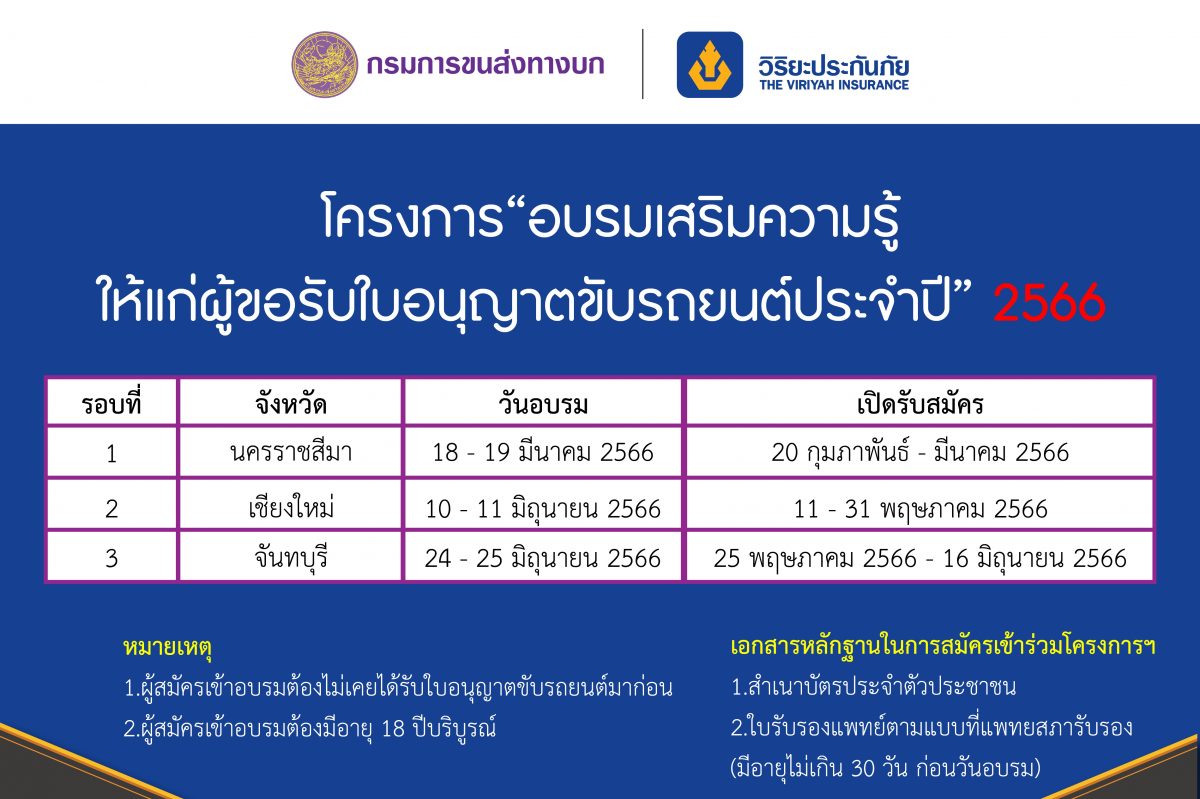 กรมการขนส่งทางบก

วิริยะประกันภัย
THE VIRIYAH INSURANCE

โครงการ“อบรมเสริมความรู้
ให้แก่ผู้ขอรับใบอนุญาตขับรถยนต์ประจำปี” 2566

| รอบที่ | จังหวัด | วันอบรม | เปิดรับสมัคร |
|---|---|---|---|
| 1 | นครราชสีมา | 18 - 19 มีนาคม 2566 | 20 กุมภาพันธ์ - มีนาคม 2566 |
| 2 | เชียงใหม่ | 10 - 11 มิถุนายน 2566 | 11 - 31 พฤษภาคม 2566 |
| 3 | จันทบุรี | 24 - 25 มิถุนายน 2566 | 25 พฤษภาคม 2566 - 16 มิถุนายน 2566 |

หมายเหตุ
1.ผู้สมัครเข้าอบรมต้องไม่เคยได้รับใบอนุญาตขับรถยนต์มาก่อน
2.ผู้สมัครเข้าอบรมต้องมีอายุ 18 ปีบริบูรณ์

เอกสารหลักฐานในการสมัครเข้าร่วมโครงการฯ
1.สำเนาบัตรประจำตัวประชาชน
2.ใบรับรองแพทย์ตามแบบที่แพทยสภารับรอง (มีอายุไม่เกิน 30 วัน ก่อนวันอบรม)